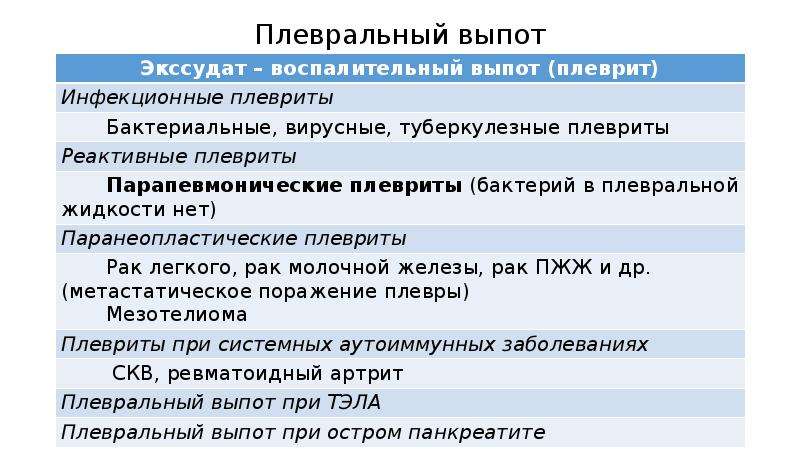 Плевральный выпот

| Экссудат – воспалительный выпот (плеврит) |
|---|
| Инфекционные плевриты |
| Бактериальные, вирусные, туберкулезные плевриты |
| Реактивные плевриты |
| **Парапевмонические плевриты** (бактерий в плевральной жидкости нет) |
| Паранеопластические плевриты |
| Рак легкого, рак молочной железы, рак ПЖЖ и др. (метастатическое поражение плевры) Мезотелиома |
| Плевриты при системных аутоиммунных заболеваниях |
| СКВ, ревматоидный артрит |
| Плевральный выпот при ТЭЛА |
| Плевральный выпот при остром панкреатите |